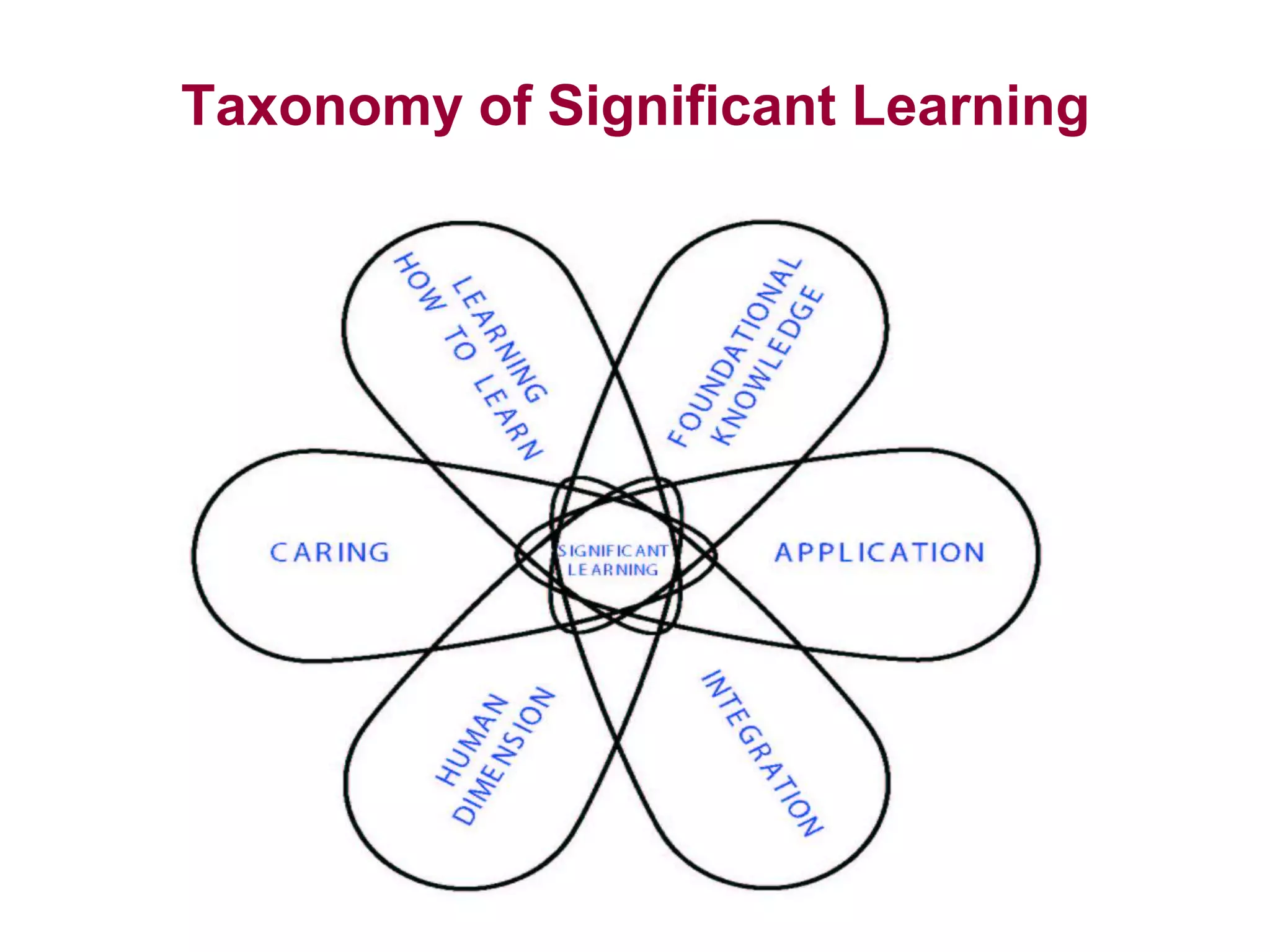 Taxonomy of Significant Learning

LEARNING HOW TO LEARN

FOUNDATIONAL KNOWLEDGE

CARING

SIGNIFICANT LEARNING

APPLICATION

HUMAN DIMENSION

INTEGRATION